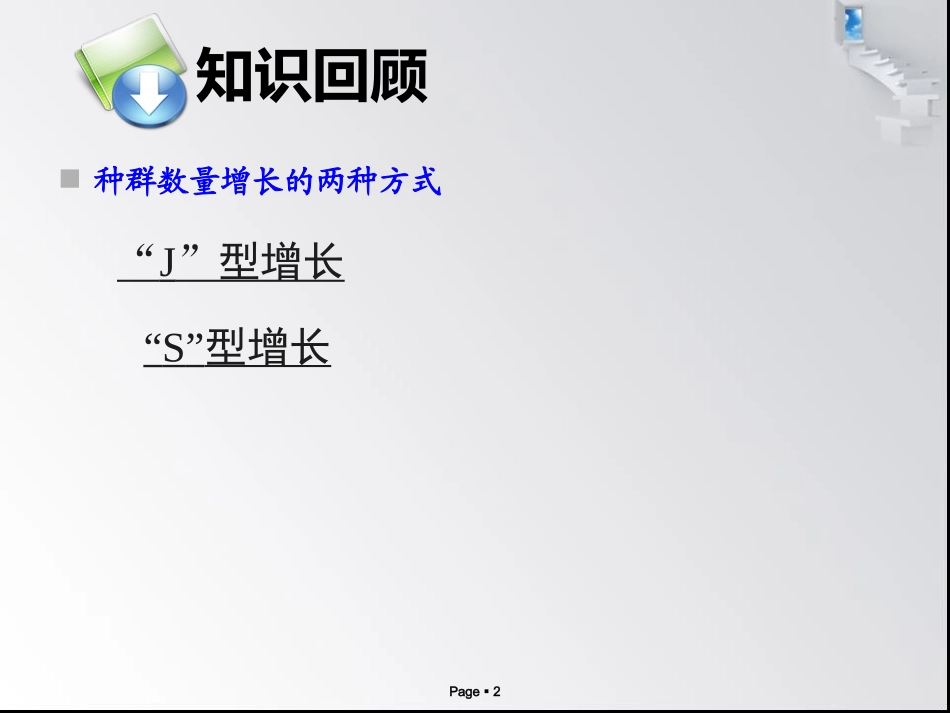 知识回顾

种群数量增长的两种方式

“J” 型增长

“S”型增长

Page ▪ 2